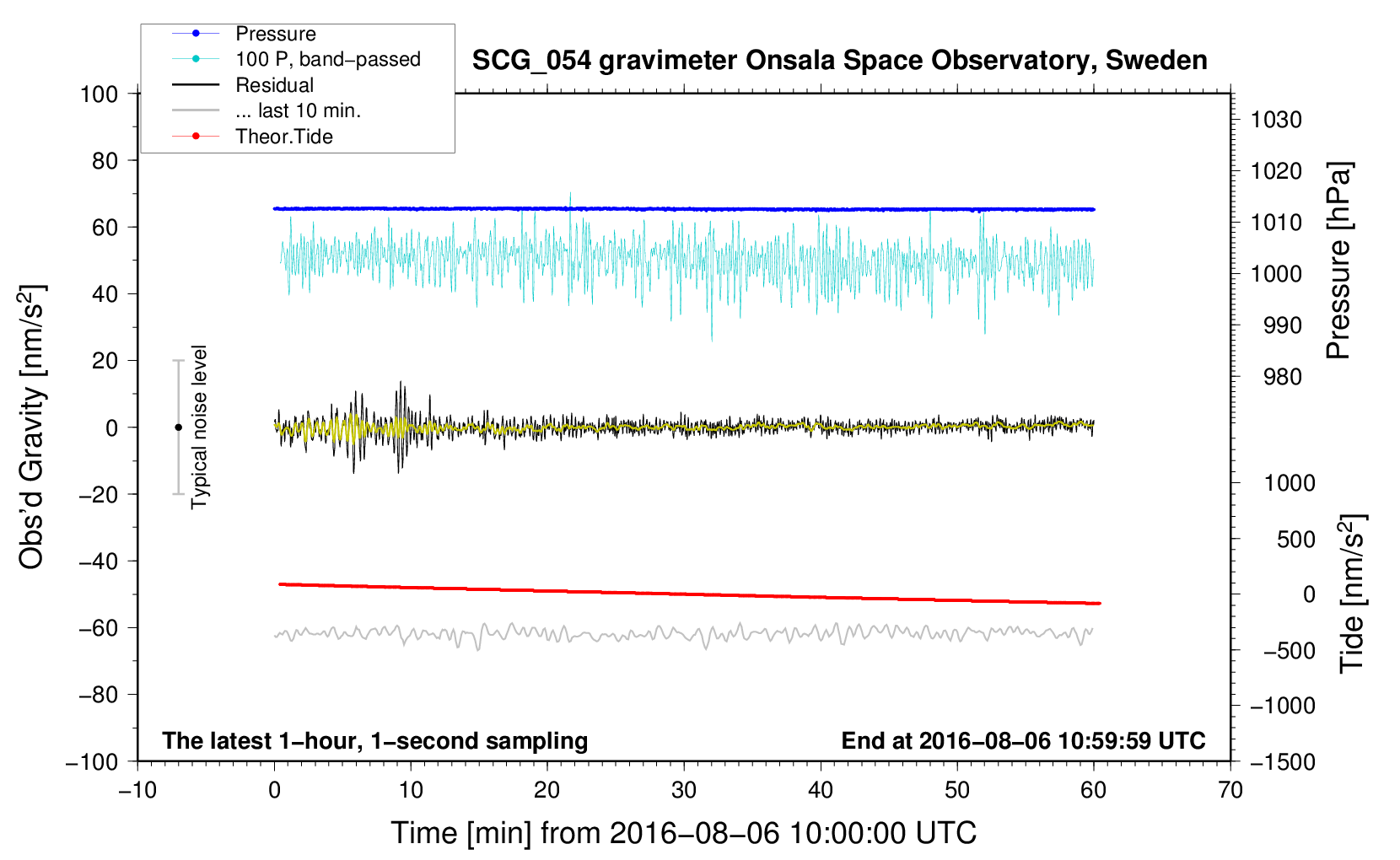 Pressure
100 P, band−passed
Residual
... last 10 min.
Theor.Tide

SCG_054 gravimeter Onsala Space Observatory, Sweden

100
80
60
40
20
0
−20
−40
−60
−80
−100

Obs'd Gravity [nm/s$^2$]

Typical noise level

1030
1020
1010
1000
990
980

Pressure [hPa]

1000
500
0
−500
−1000
−1500

Tide [nm/s$^2$]

The latest 1−hour, 1−second sampling
End at 2016−08−06 10:59:59 UTC

−10
0
10
20
30
40
50
60
70

Time [min] from 2016−08−06 10:00:00 UTC